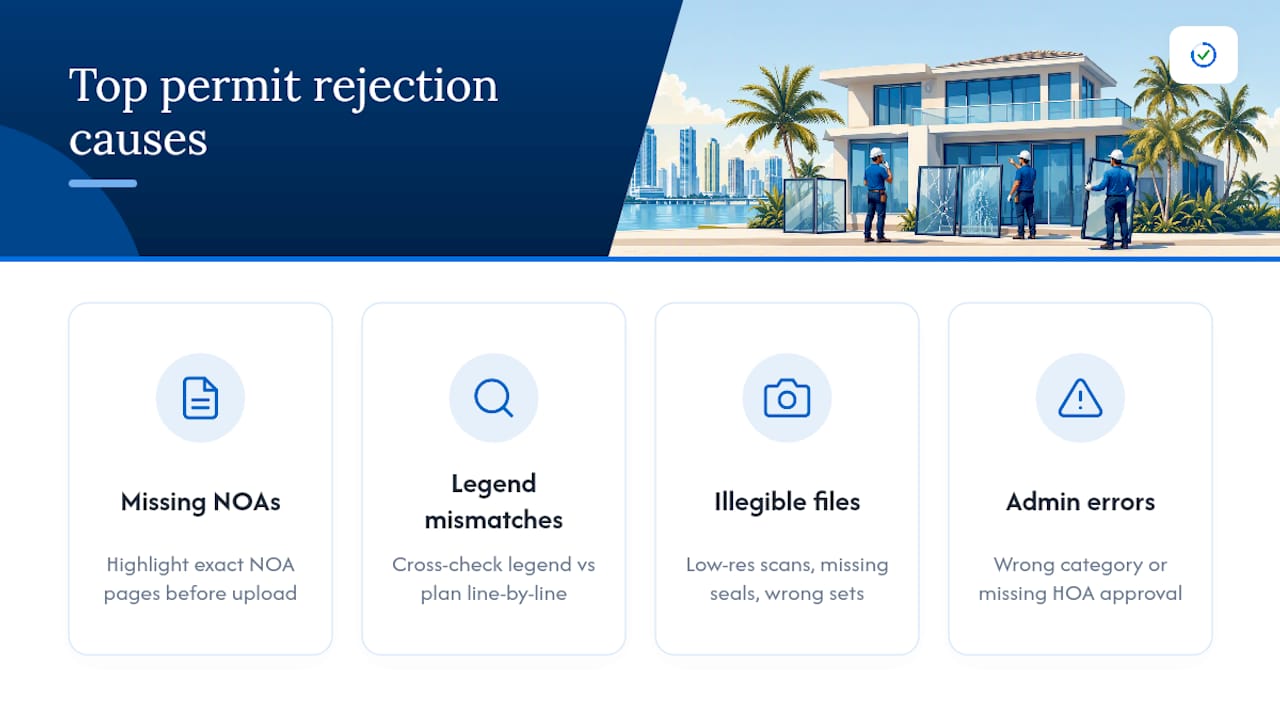 Top permit rejection causes

Missing NOAs

Highlight exact NOA pages before upload

Legend mismatches

Cross-check legend vs plan line-by-line

Illegible files

Low-res scans, missing seals, wrong sets

Admin errors

Wrong category or missing HOA approval